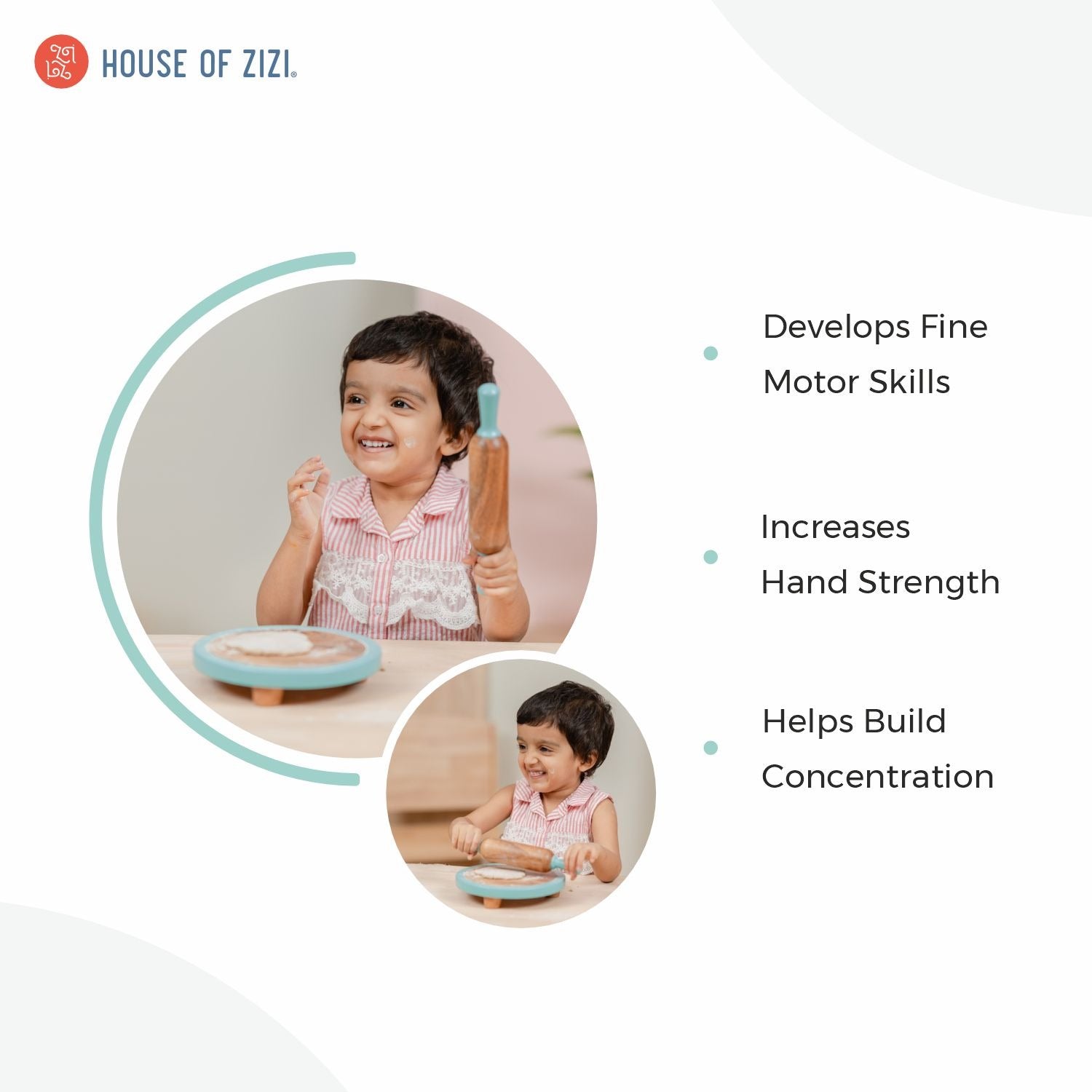 HOUSE OF ZIZI®

Develops Fine Motor Skills

Increases Hand Strength

Helps Build Concentration